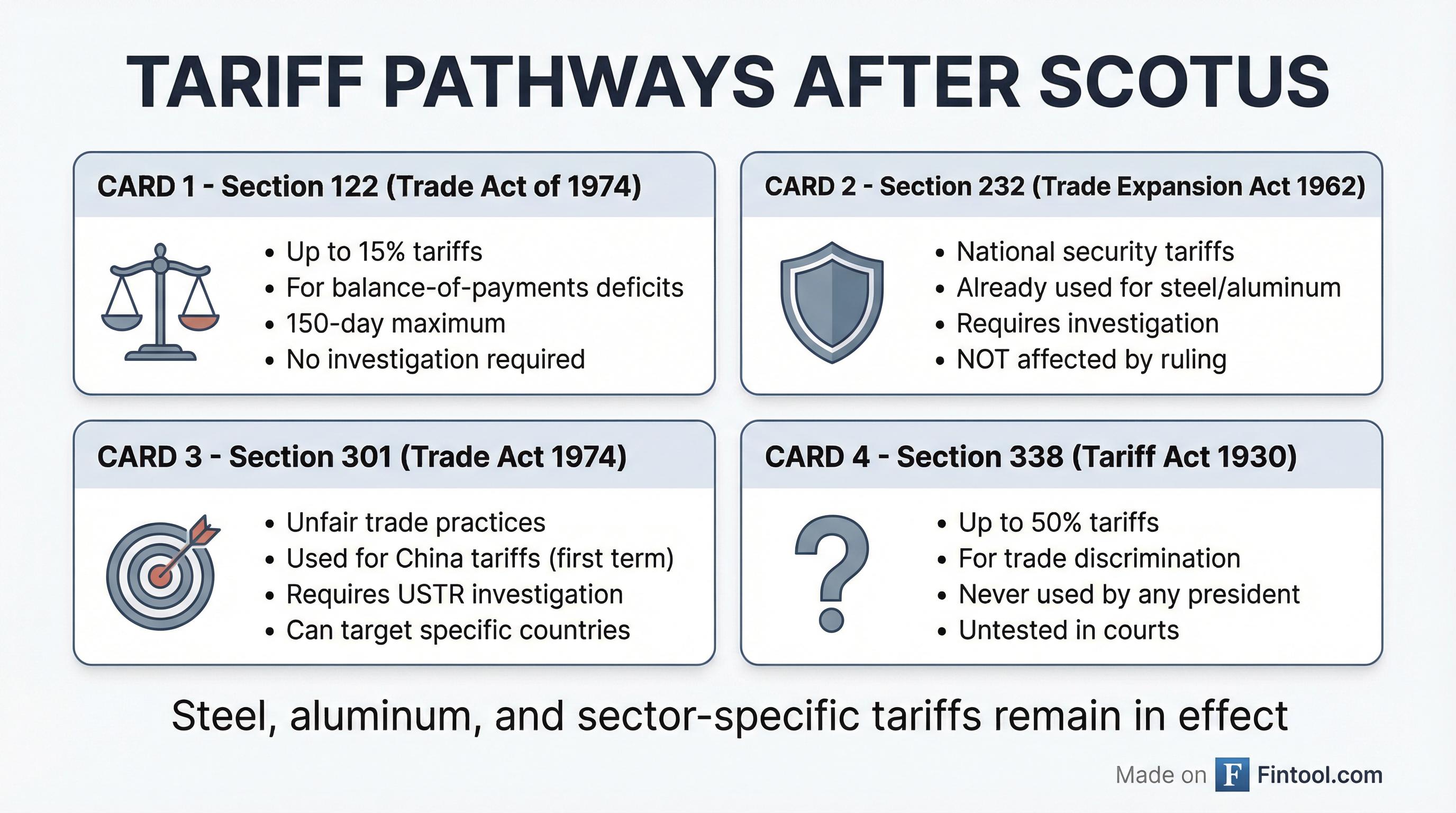 TARIFF PATHWAYS AFTER SCOTUS

CARD 1 - Section 122 (Trade Act of 1974)

• Up to 15% tariffs
• For balance-of-payments deficits
• 150-day maximum
• No investigation required

CARD 2 - Section 232 (Trade Expansion Act 1962)

• National security tariffs
• Already used for steel/aluminum
• Requires investigation
• NOT affected by ruling

CARD 3 - Section 301 (Trade Act 1974)

• Unfair trade practices
• Used for China tariffs (first term)
• Requires USTR investigation
• Can target specific countries

CARD 4 - Section 338 (Tariff Act 1930)

• Up to 50% tariffs
• For trade discrimination
• Never used by any president
• Untested in courts

Steel, aluminum, and sector-specific tariffs remain in effect

Made on F Fintool.com